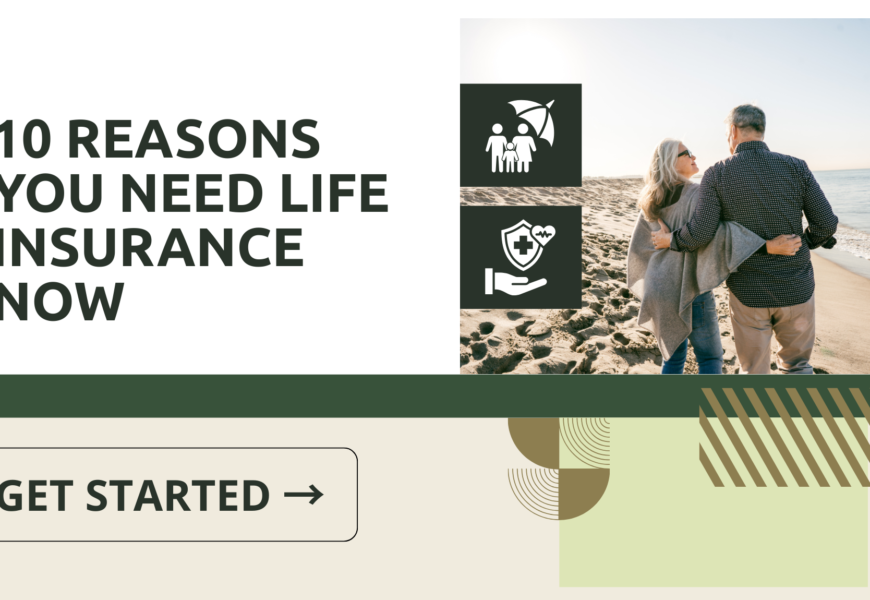 10 REASONS YOU NEED LIFE INSURANCE NOW

GET STARTED →